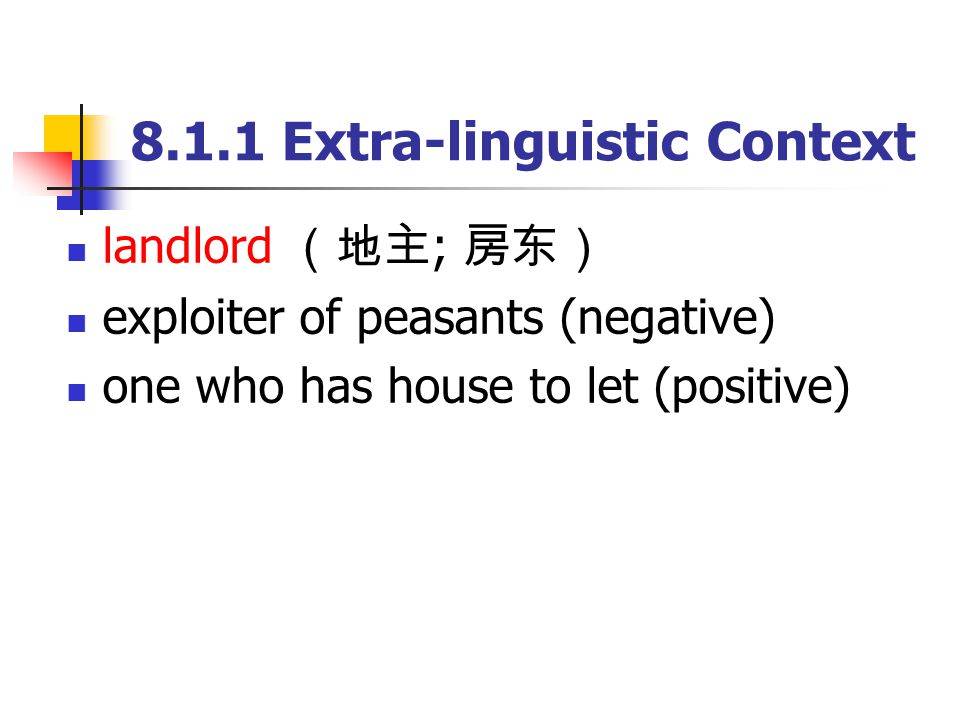 8.1.1 Extra-linguistic Context

landlord （地主; 房东）

exploiter of peasants (negative)

one who has house to let (positive)